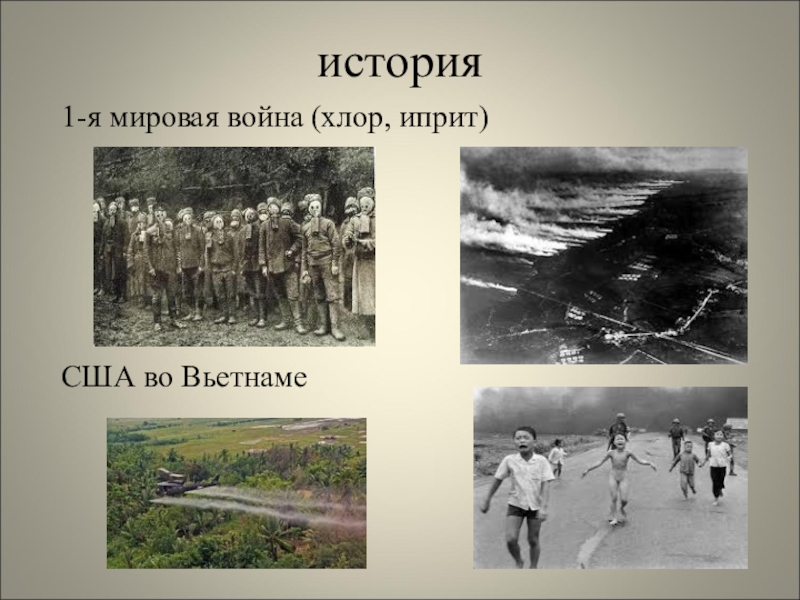 история

1-я мировая война (хлор, иприт)

США во Вьетнаме